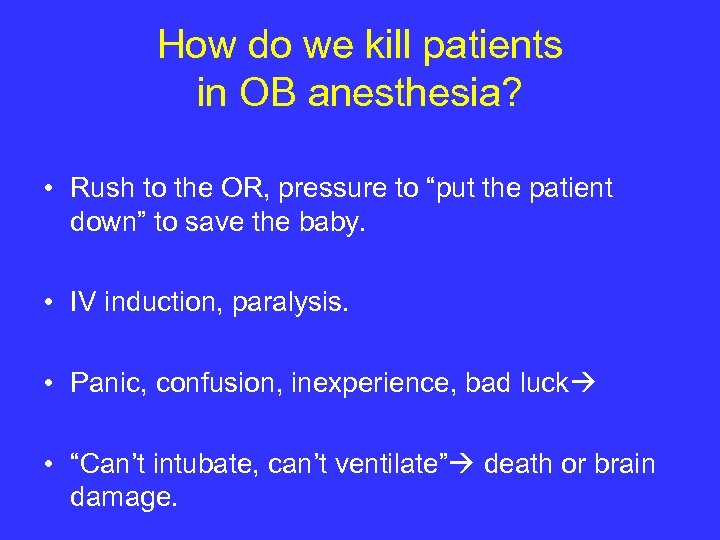 How do we kill patients in OB anesthesia?

• Rush to the OR, pressure to “put the patient down” to save the baby.

• IV induction, paralysis.

• Panic, confusion, inexperience, bad luck→

• “Can’t intubate, can’t ventilate”→ death or brain damage.